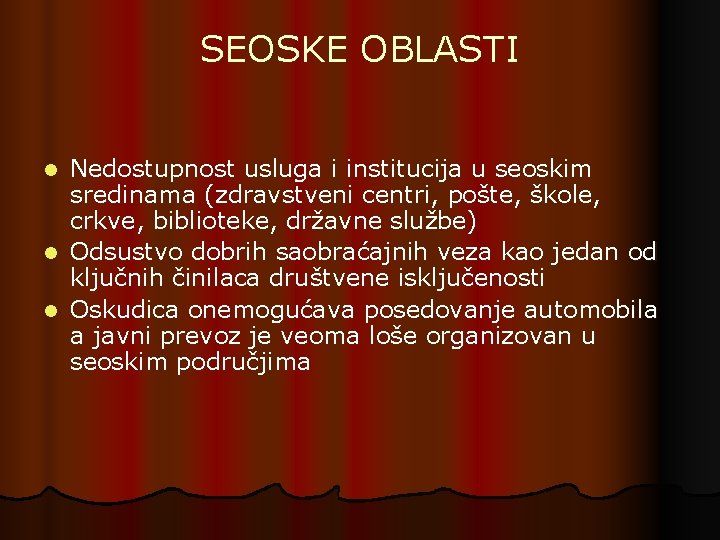 SEOSKE OBLASTI

- Nedostupnost usluga i institucija u seoskim sredinama (zdravstveni centri, pošte, škole, crkve, biblioteke, državne službe)
- Odsustvo dobrih saobraćajnih veza kao jedan od ključnih činilaca društvene isključenosti
- Oskudica onemogućava posedovanje automobila a javni prevoz je veoma loše organizovan u seoskim područjima